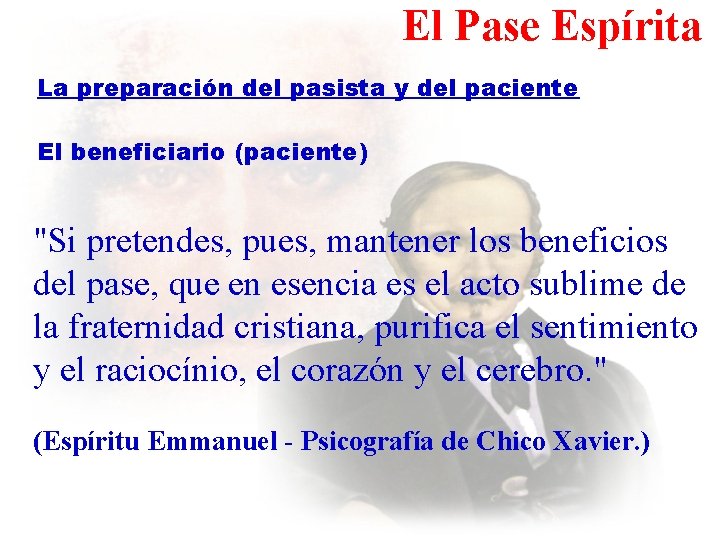 El Pase Espírita

La preparación del pasista y del paciente

El beneficiario (paciente)

"Si pretendes, pues, mantener los beneficios del pase, que en esencia es el acto sublime de la fraternidad cristiana, purifica el sentimiento y el raciocínio, el corazón y el cerebro."

(Espíritu Emmanuel - Psicografía de Chico Xavier.)